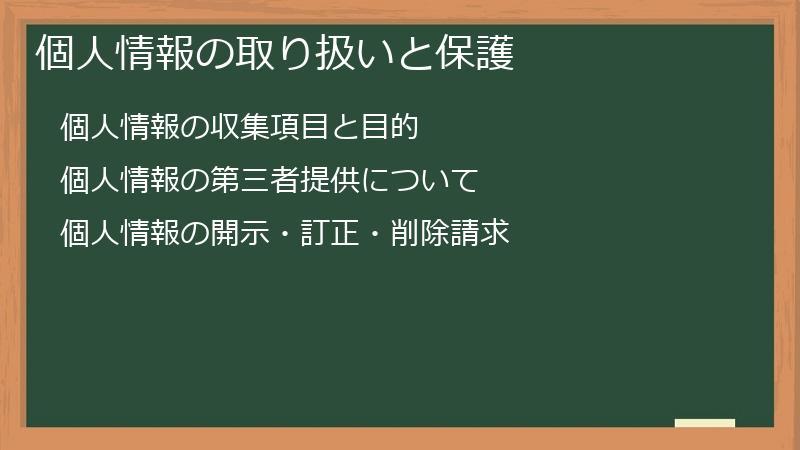 個人情報の取り扱いと保護

個人情報の収集項目と目的

個人情報の第三者提供について

個人情報の開示・訂正・削除請求